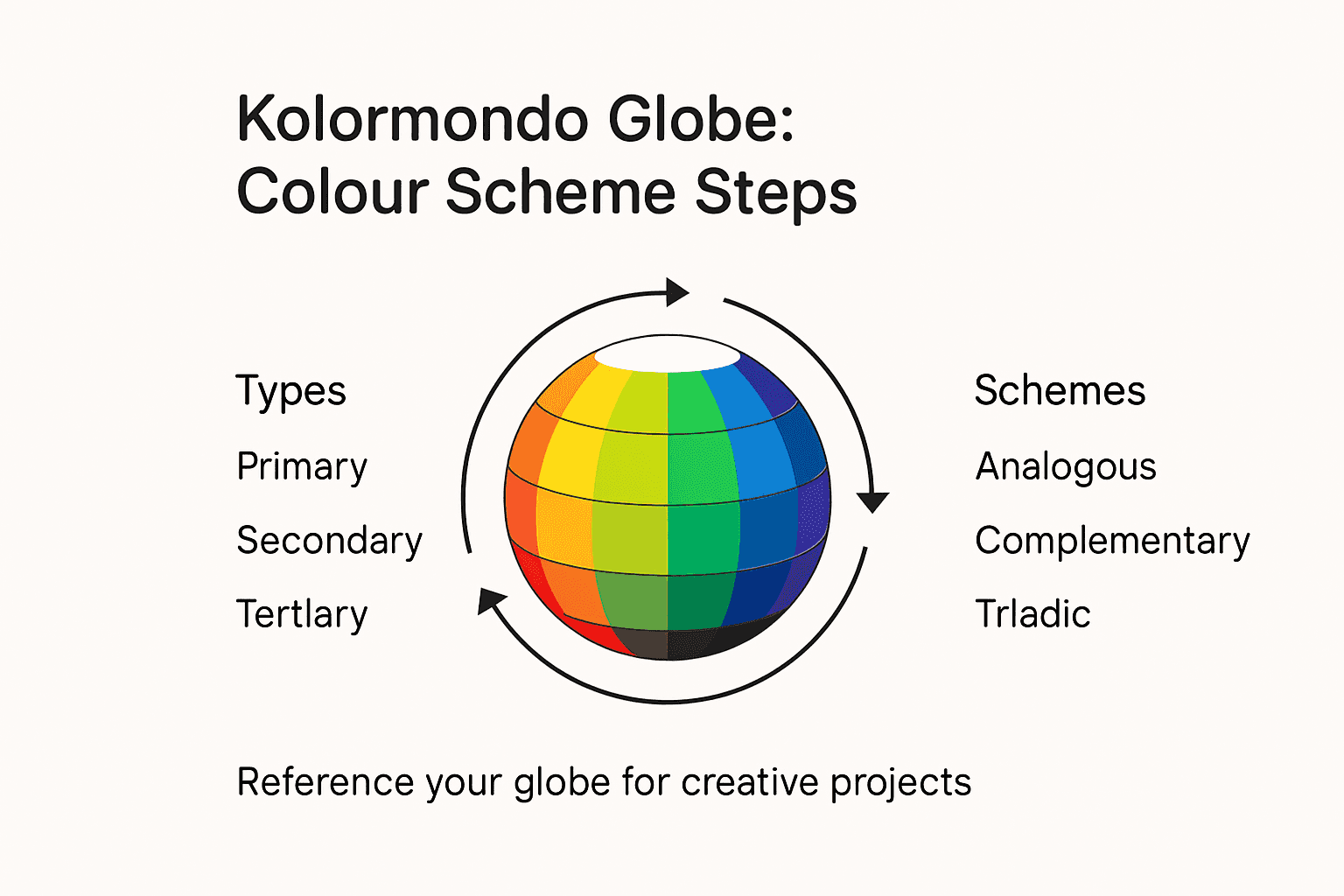 Kolormondo Globe:
Colour Scheme Steps

Types

Primary

Secondary

Tertlary

Schemes

Analogous

Complementary

Trladic

Reference your globe for creative projects